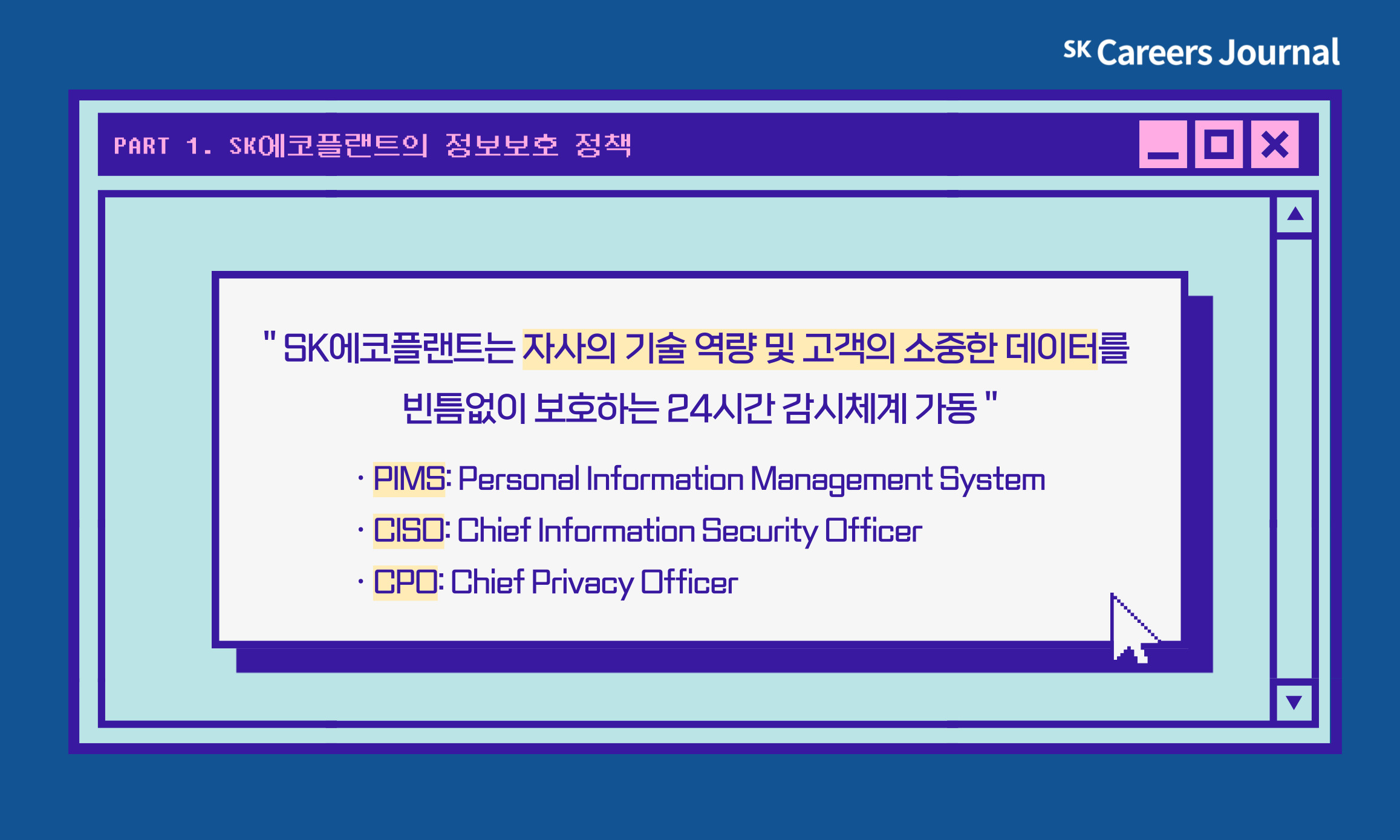 SK Careers Journal

PART 1. SK에코플랜트의 정보보호 정책

" SK에코플랜트는 자사의 기술 역량 및 고객의 소중한 데이터를 빈틈없이 보호하는 24시간 감시체계 가동 "

· PIMS: Personal Information Management System
· CISO: Chief Information Security Officer
· CPO: Chief Privacy Officer